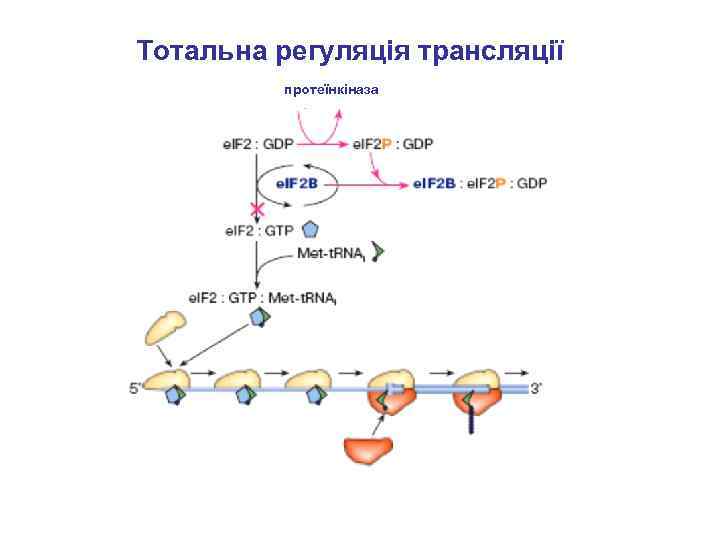 Тотальна регуляція трансляції

протеїнкіназа

eIF2 : GDP

eIF2P : GDP

eIF2B

eIF2B : eIF2P : GDP

eIF2 : GTP

Met-tRNA$_i$

eIF2 : GTP : Met-tRNA$_i$

5'

3'